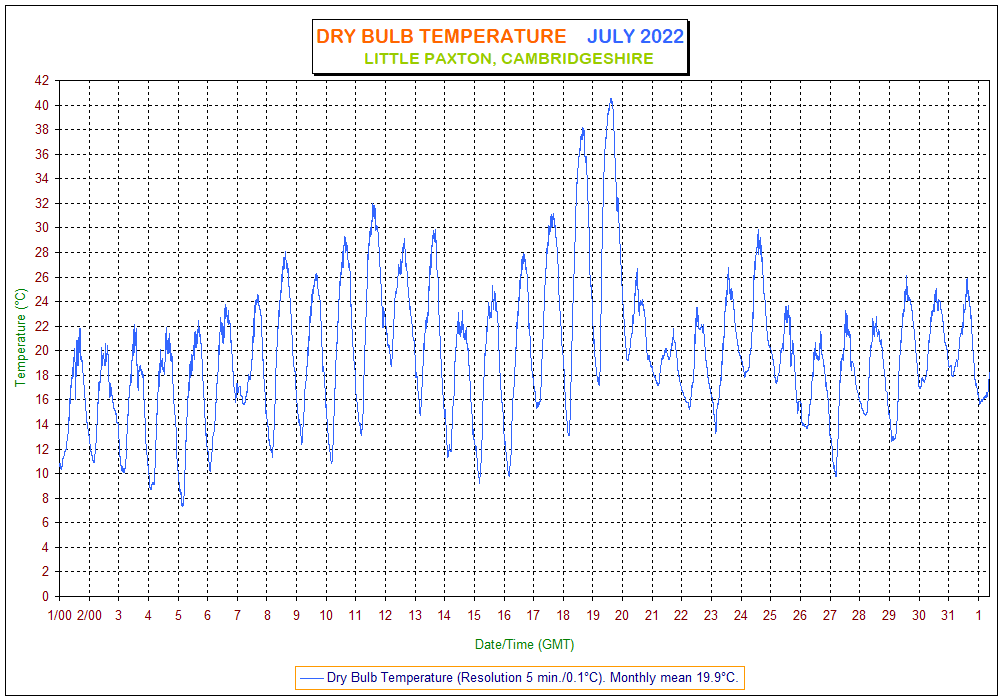 DRY BULB TEMPERATURE JULY 2022
LITTLE PAXTON, CAMBRIDGESHIRE

Temperature (°C)

42
40
38
36
34
32
30
28
26
24
22
20
18
16
14
12
10
8
6
4
2
0

1/00 2/00 3 4 5 6 7 8 9 10 11 12 13 14 15 16 17 18 19 20 21 22 23 24 25 26 27 28 29 30 31 1

Date/Time (GMT)

Dry Bulb Temperature (Resolution 5 min./0.1°C). Monthly mean 19.9°C.